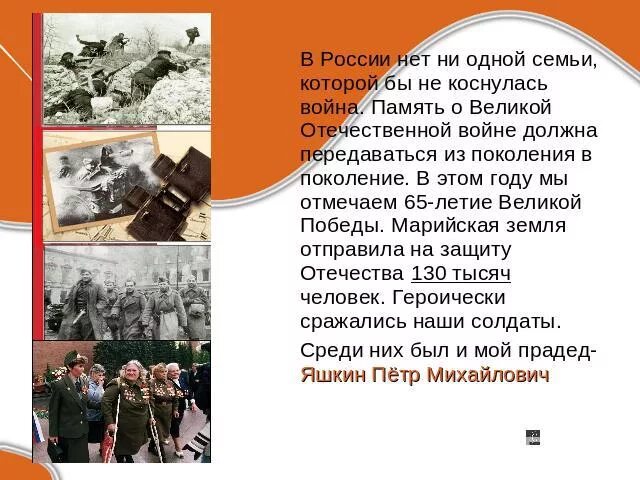 В России нет ни одной семьи, которой бы не коснулась война. Память о Великой Отечественной войне должна передаваться из поколения в поколение. В этом году мы отмечаем 65-летие Великой Победы. Марийская земля отправила на защиту Отечества 130 тысяч человек. Героически сражались наши солдаты.

Среди них был и мой прадед-Яшкин Пётр Михайлович